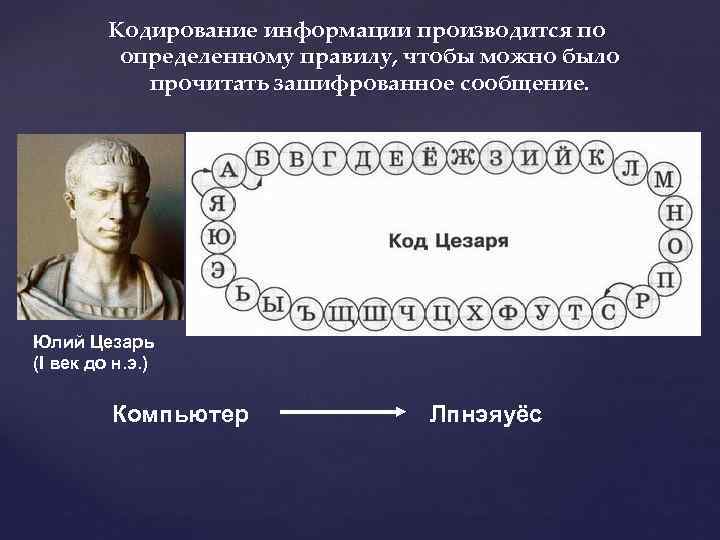 Кодирование информации производится по определенному правилу, чтобы можно было прочитать зашифрованное сообщение.

А Б В Г Д Е Ё Ж З И Й К Л М Н О П Р С Т У Ф Х Ц Ч Ш Щ Ъ Ы Ь Э Ю Я

Код Цезаря

Юлий Цезарь
(I век до н.э.)

Компьютер → Лпнэяуёс